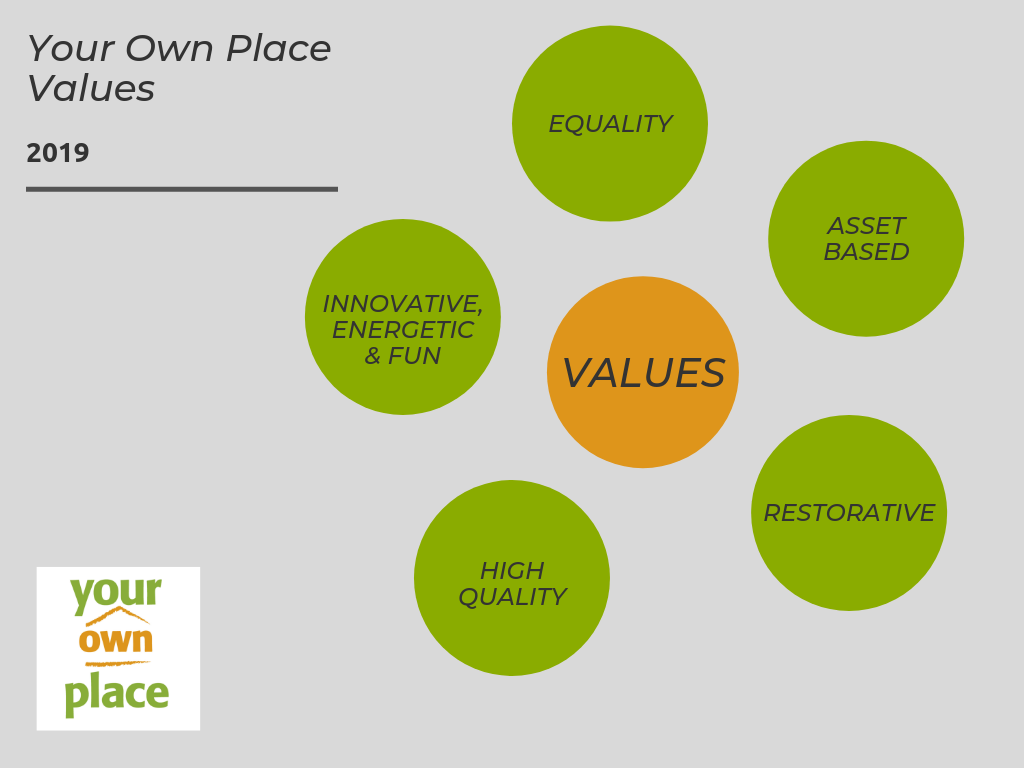 Your Own Place Values

2019

EQUALITY

ASSET BASED

INNOVATIVE, ENERGETIC & FUN

VALUES

RESTORATIVE

HIGH QUALITY

your own place